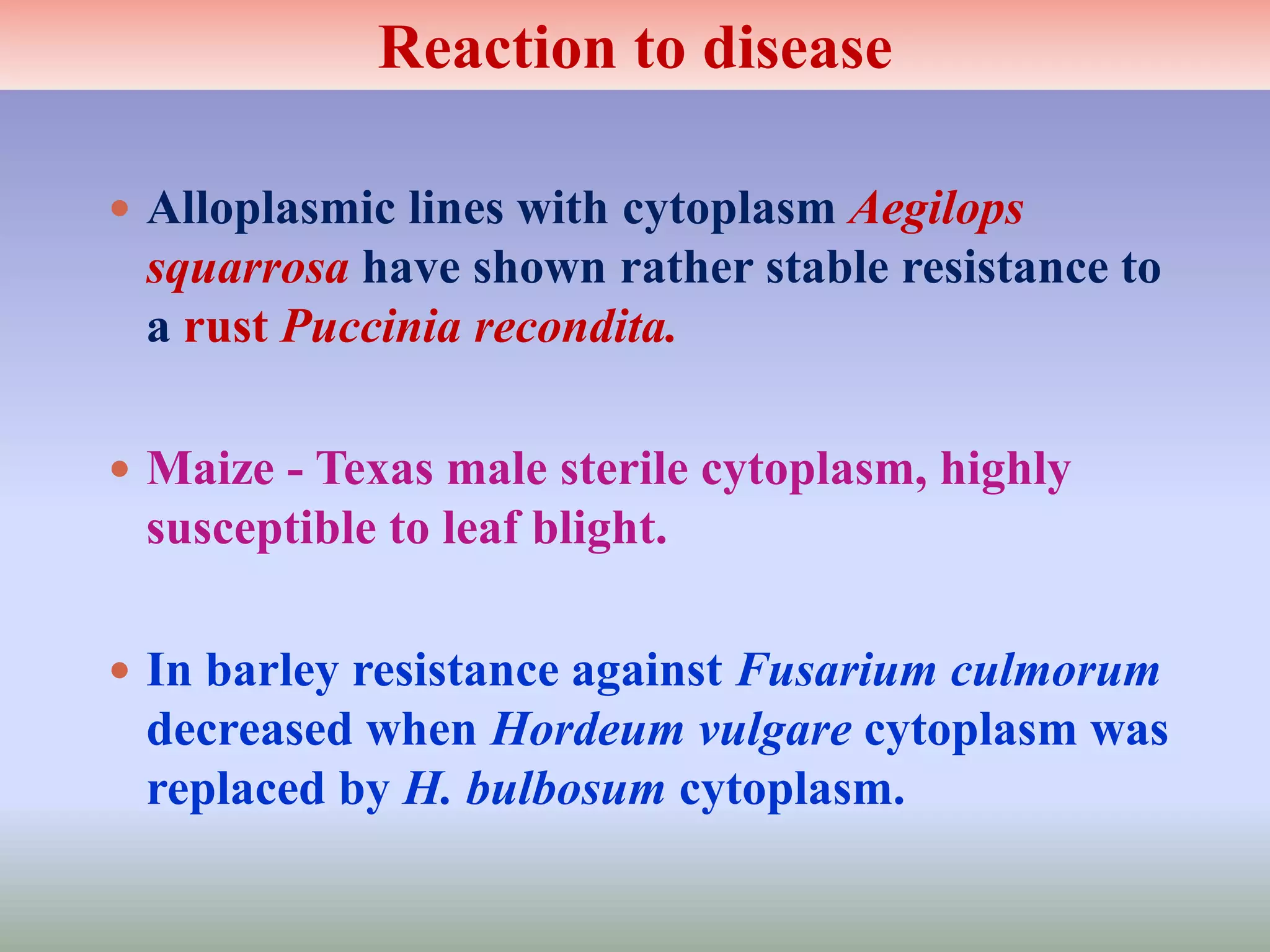 Reaction to disease

• Alloplasmic lines with cytoplasm Aegilops squarrosa have shown rather stable resistance to a rust Puccinia recondita.

• Maize - Texas male sterile cytoplasm, highly susceptible to leaf blight.

• In barley resistance against Fusarium culmorum decreased when Hordeum vulgare cytoplasm was replaced by H. bulbosum cytoplasm.